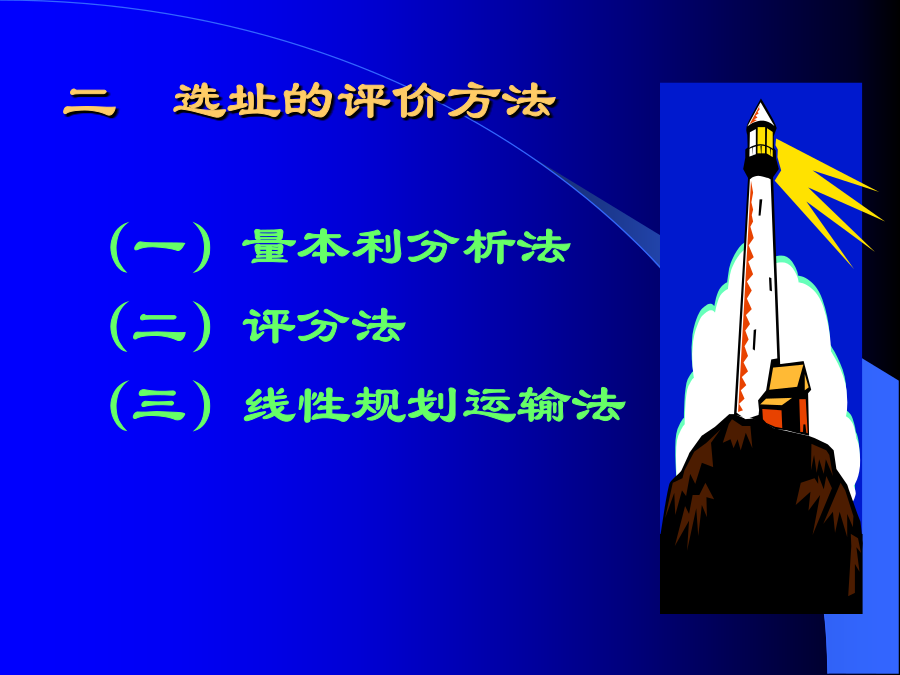 二　选址的评价方法

（一）量本利分析法
（二）评分法
（三）线性规划运输法